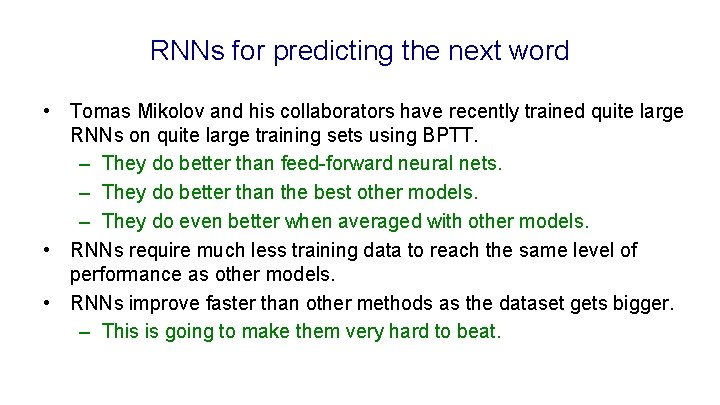 RNNs for predicting the next word

• Tomas Mikolov and his collaborators have recently trained quite large RNNs on quite large training sets using BPTT.
– They do better than feed-forward neural nets.
– They do better than the best other models.
– They do even better when averaged with other models.
• RNNs require much less training data to reach the same level of performance as other models.
• RNNs improve faster than other methods as the dataset gets bigger.
– This is going to make them very hard to beat.